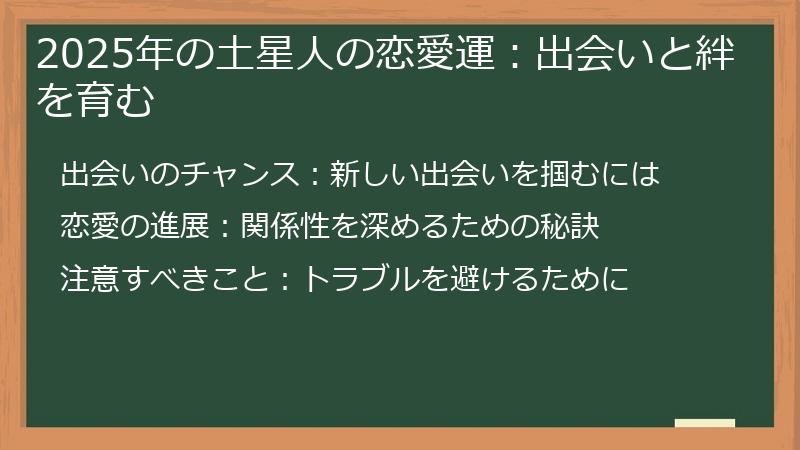 2025年の土星人の恋愛運：出会いと絆を育む

出会いのチャンス：新しい出会いを掴むには

恋愛の進展：関係性を深めるための秘訣

注意すべきこと：トラブルを避けるために